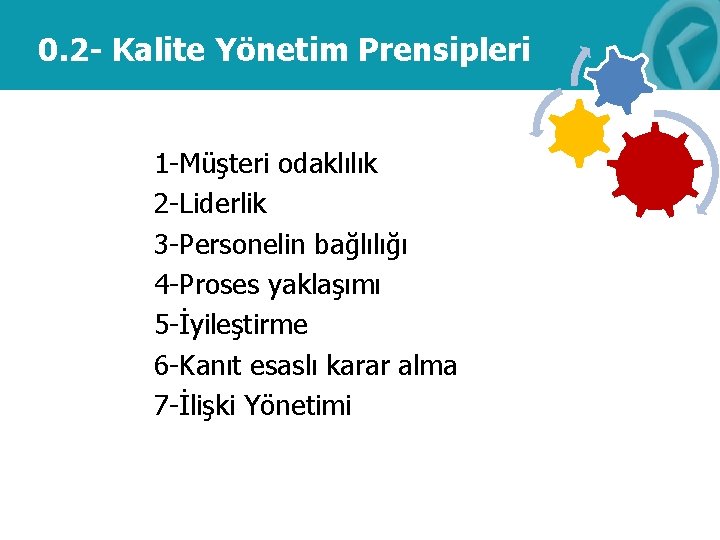 0.2- Kalite Yönetim Prensipleri

1-Müşteri odaklılık
2-Liderlik
3-Personelin bağlılığı
4-Proses yaklaşımı
5-İyileştirme
6-Kanıt esaslı karar alma
7-İlişki Yönetimi